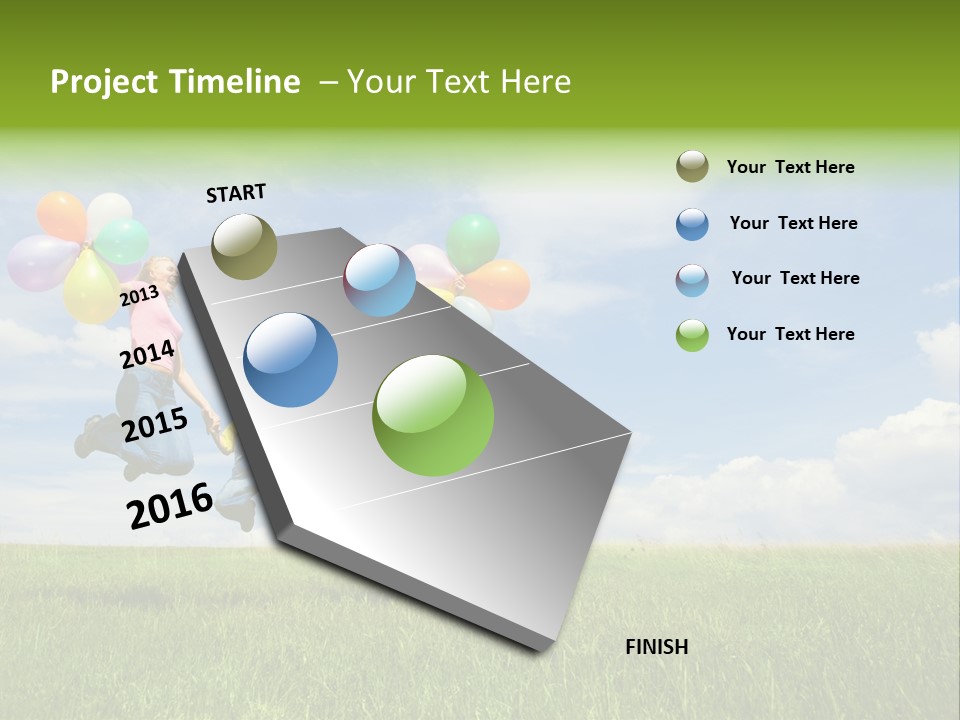 Project Timeline – Your Text Here

START

2013

2014

2015

2016

FINISH

Your Text Here

Your Text Here

Your Text Here

Your Text Here